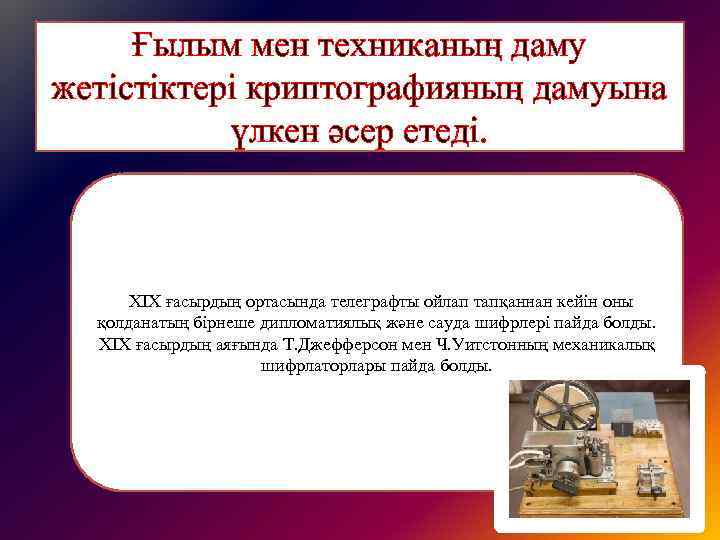 Ғылым мен техниканың даму жетістіктері криптографияның дамуына үлкен әсер етеді.

XIX ғасырдың ортасында телеграфты ойлап тапқаннан кейін оны қолданатың бірнеше дипломатиялық және сауда шифрлері пайда болды. XIX ғасырдың аяғында Т.Джефферсон мен Ч.Уитстонның механикалық шифрлаторлары пайда болды.